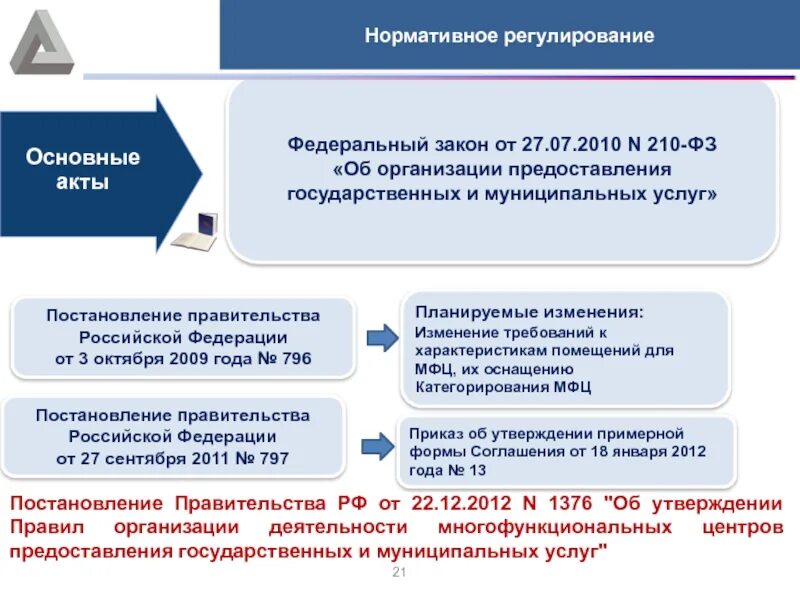 Нормативное регулирование

Основные акты

Федеральный закон от 27.07.2010 N 210-ФЗ «Об организации предоставления государственных и муниципальных услуг»

Постановление правительства Российской Федерации от 3 октября 2009 года № 796

Планируемые изменения:
Изменение требований к характеристикам помещений для МФЦ, их оснащению
Категорирования МФЦ

Постановление правительства Российской Федерации от 27 сентября 2011 № 797

Приказ об утверждении примерной формы Соглашения от 18 января 2012 года № 13

Постановление Правительства РФ от 22.12.2012 N 1376 "Об утверждении Правил организации деятельности многофункциональных центров предоставления государственных и муниципальных услуг"

21